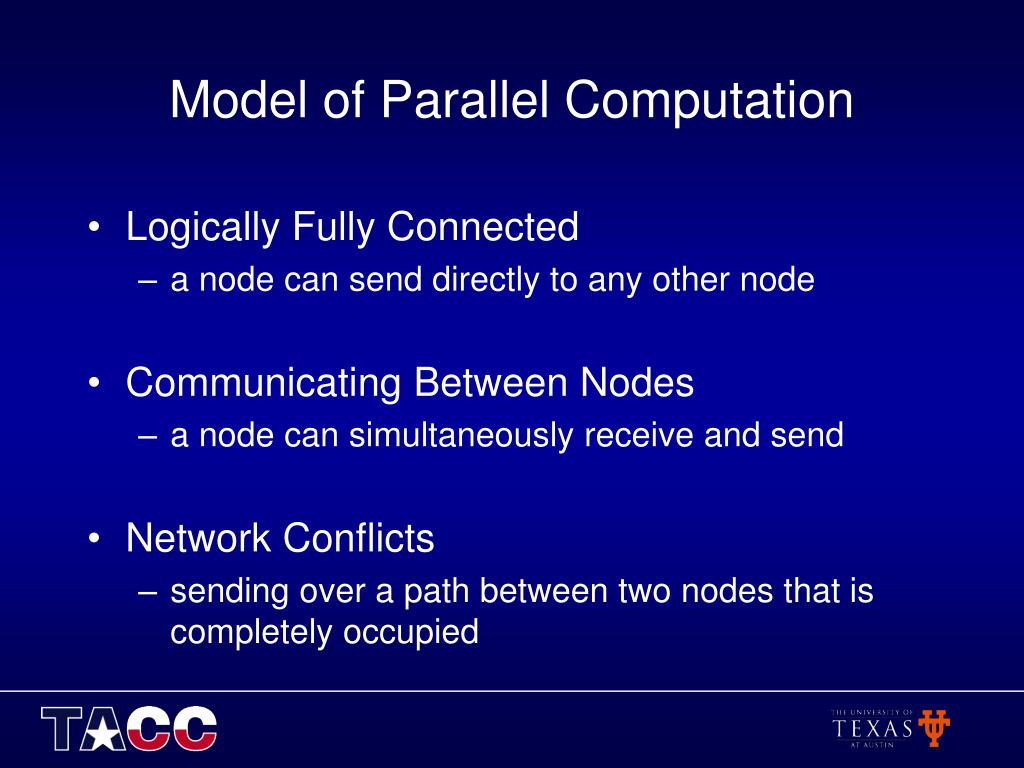 Model of Parallel Computation

• Logically Fully Connected
 – a node can send directly to any other node

• Communicating Between Nodes
 – a node can simultaneously receive and send

• Network Conflicts
 – sending over a path between two nodes that is completely occupied

TACC

THE UNIVERSITY OF
TEXAS
AT AUSTIN